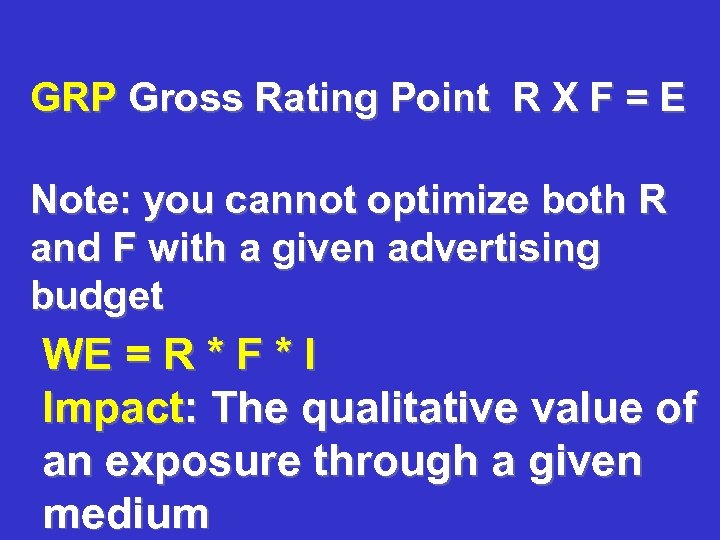 GRP Gross Rating Point R X F = E

Note: you cannot optimize both R and F with a given advertising budget

WE = R * F * I

Impact: The qualitative value of an exposure through a given medium